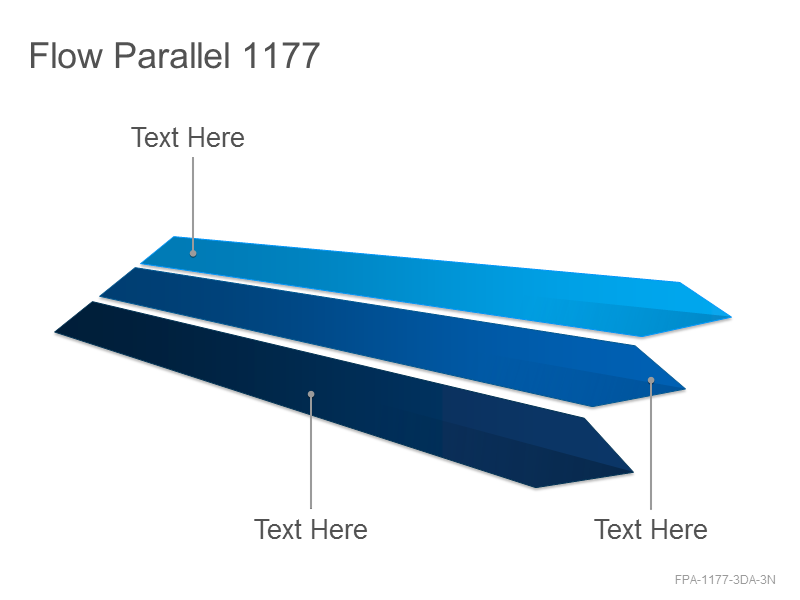 Flow Parallel 1177

Text Here

Text Here

Text Here

FPA-1177-3DA-3N